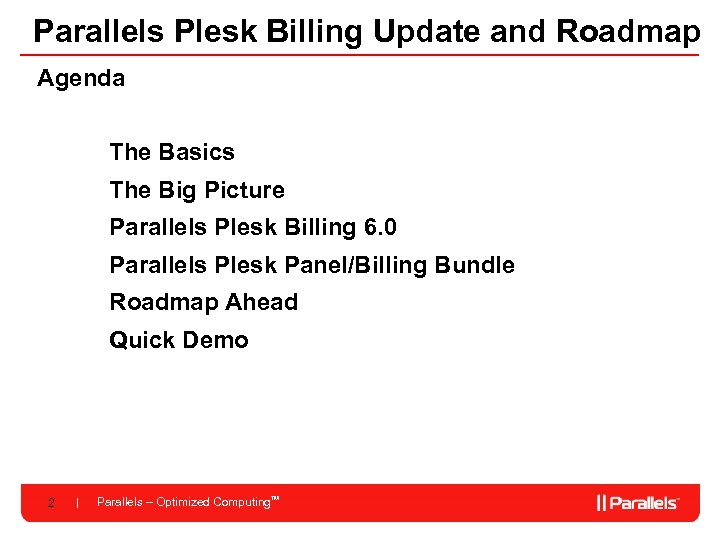 Parallels Plesk Billing Update and Roadmap

Agenda

The Basics

The Big Picture

Parallels Plesk Billing 6.0

Parallels Plesk Panel/Billing Bundle

Roadmap Ahead

Quick Demo

2 | Parallels – Optimized Computing™

|| Parallels